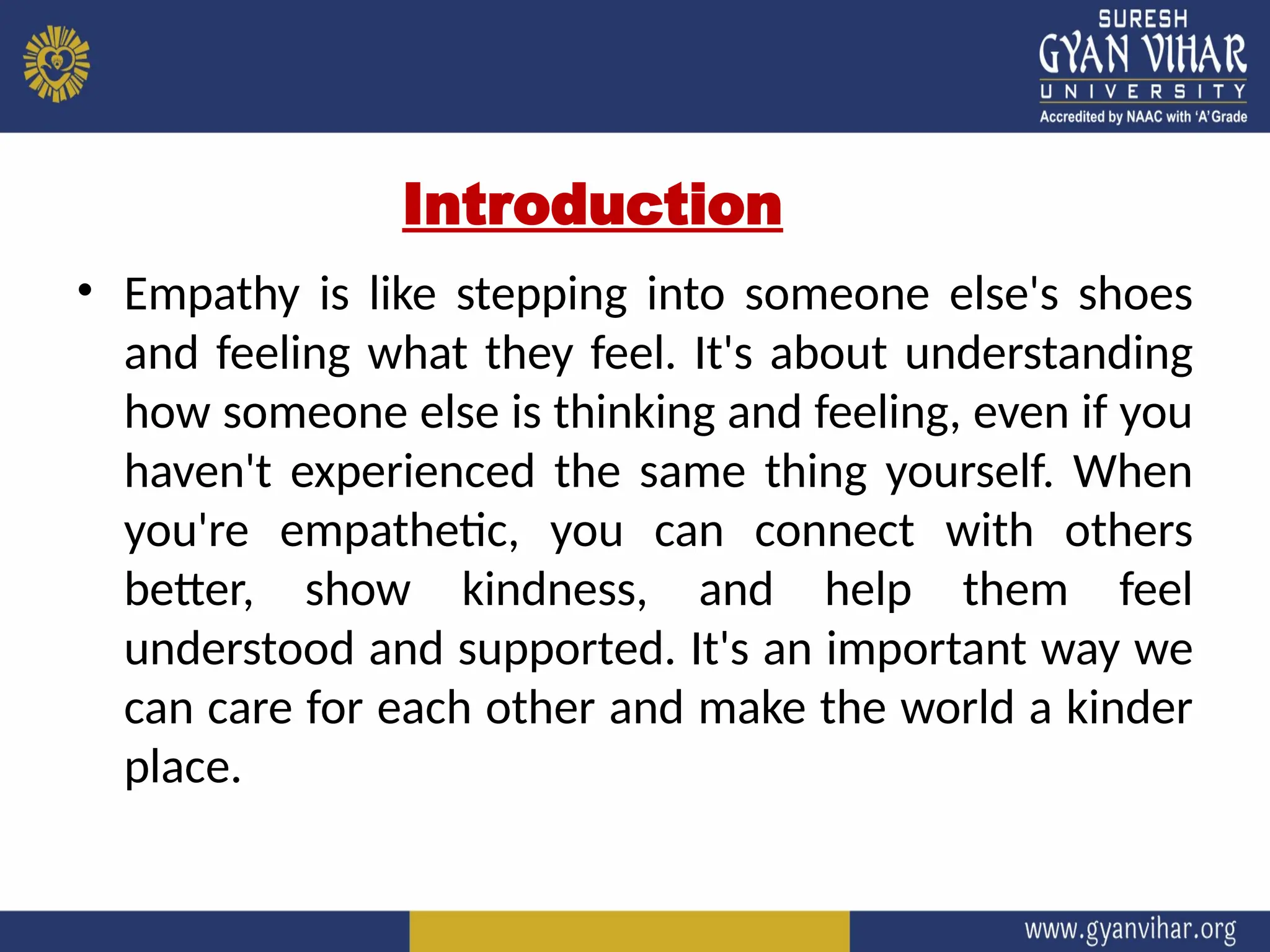 SURESH
GYAN VIHAR
UNIVERSITY
Accredited by NAAC with 'A' Grade

Introduction

• Empathy is like stepping into someone else's shoes and feeling what they feel. It's about understanding how someone else is thinking and feeling, even if you haven't experienced the same thing yourself. When you're empathetic, you can connect with others better, show kindness, and help them feel understood and supported. It's an important way we can care for each other and make the world a kinder place.

www.gyanvihar.org